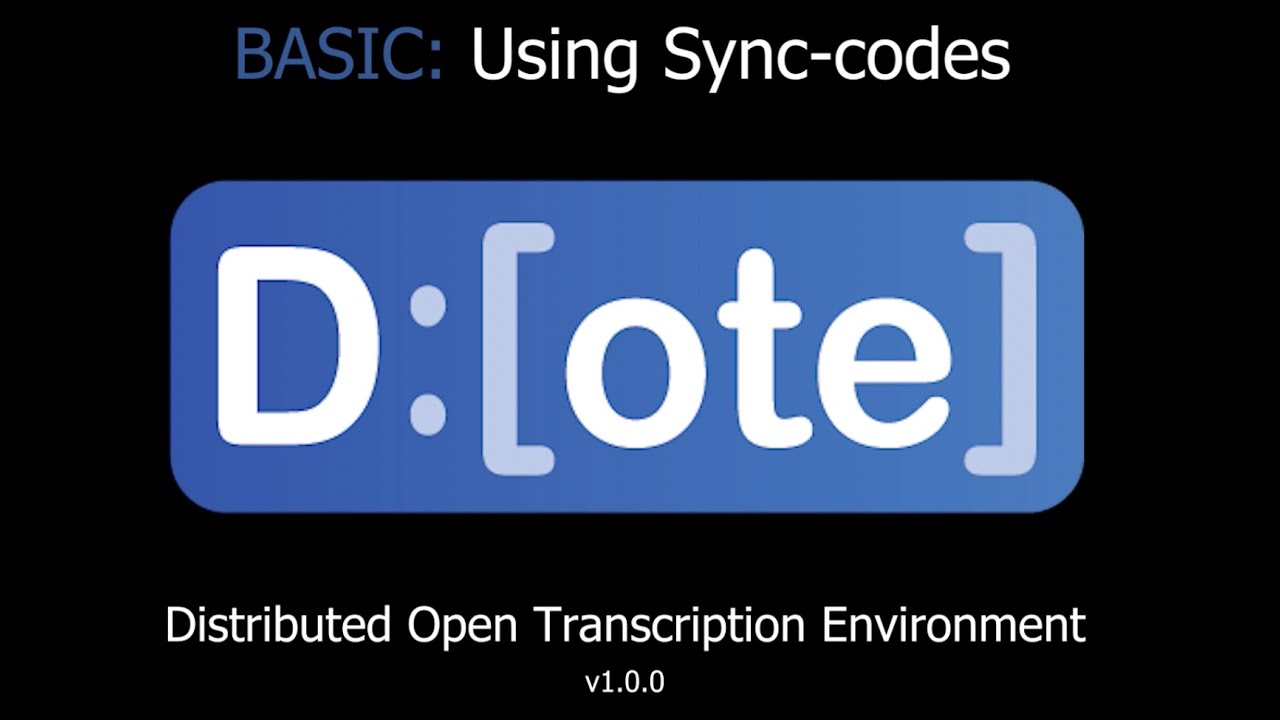 BASIC: Using Sync-codes

D:[ote]

Distributed Open Transcription Environment
v1.0.0